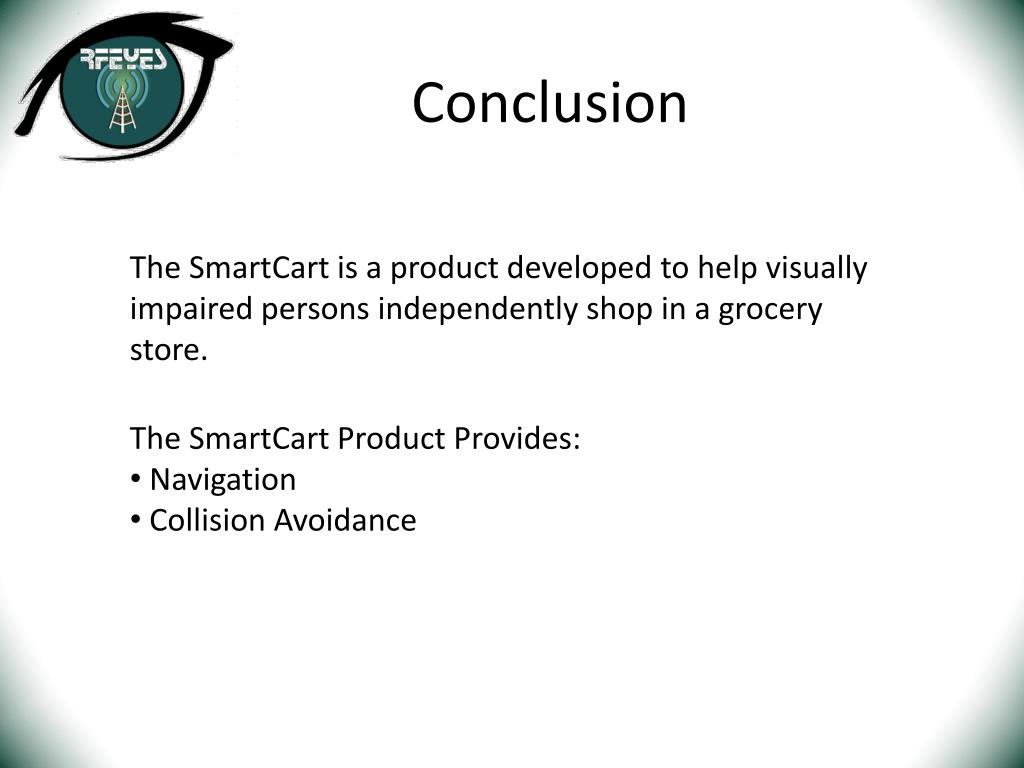 RFEYES

Conclusion

The SmartCart is a product developed to help visually impaired persons independently shop in a grocery store.

The SmartCart Product Provides:
• Navigation
• Collision Avoidance